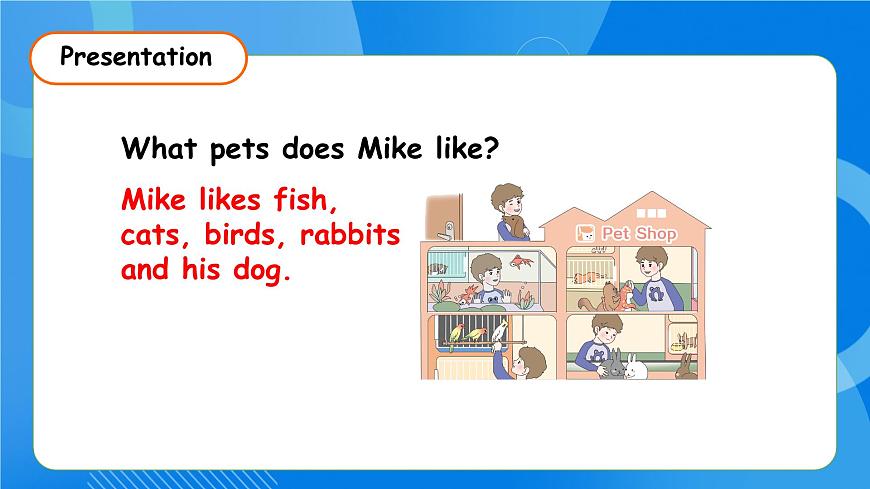 Presentation

What pets does Mike like?

Mike likes fish, cats, birds, rabbits and his dog.

Pet Shop